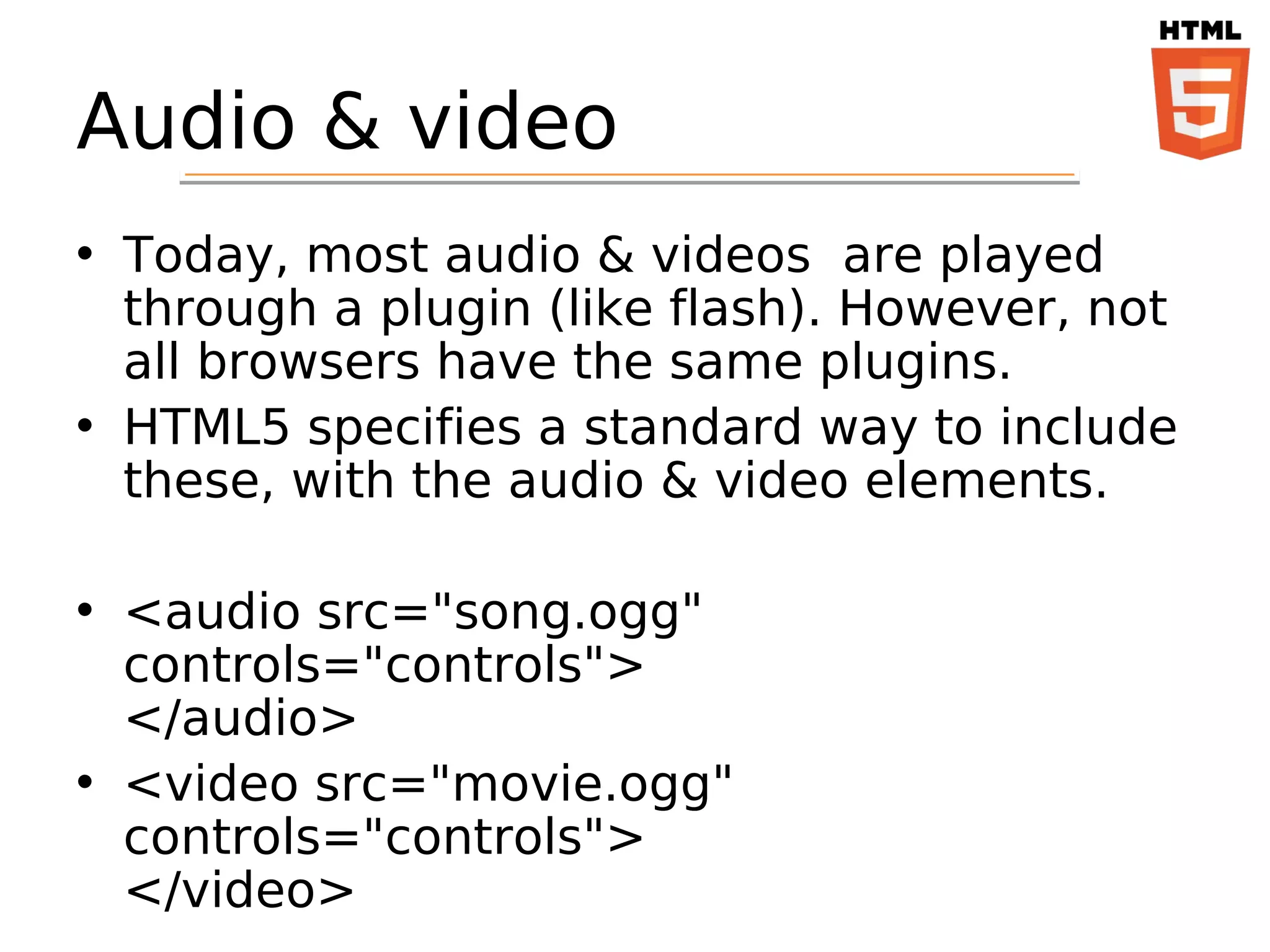 HTML
5

Audio & video

• Today, most audio & videos are played through a plugin (like flash). However, not all browsers have the same plugins.
• HTML5 specifies a standard way to include these, with the audio & video elements.

• <audio src="song.ogg" controls="controls"> </audio>
• <video src="movie.ogg" controls="controls"> </video>